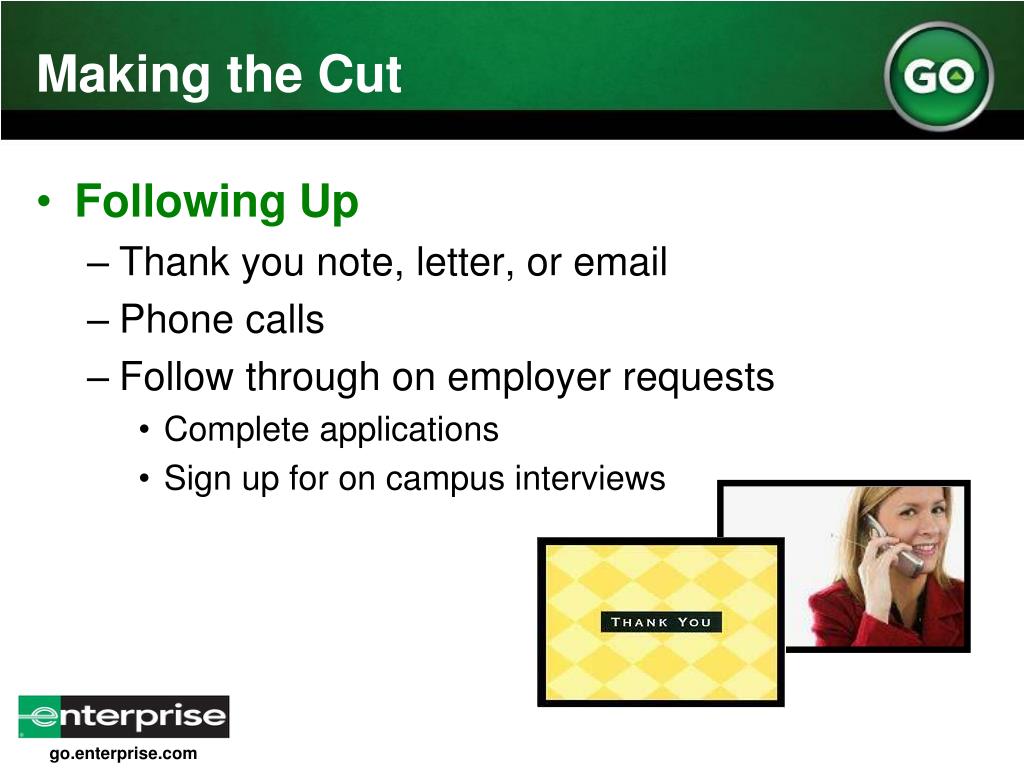 Making the Cut

GO

• Following Up
– Thank you note, letter, or email
– Phone calls
– Follow through on employer requests
• Complete applications
• Sign up for on campus interviews

THANK YOU

enterprise

go.enterprise.com